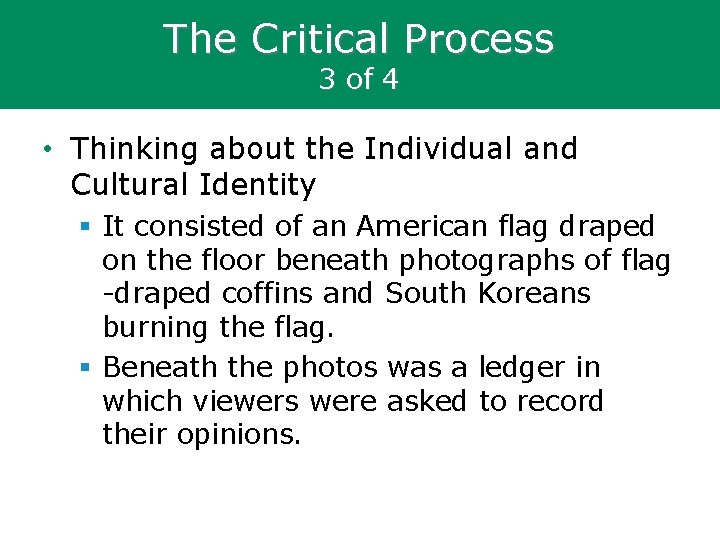 The Critical Process
3 of 4

• Thinking about the Individual and Cultural Identity
  ▪ It consisted of an American flag draped on the floor beneath photographs of flag -draped coffins and South Koreans burning the flag.
  ▪ Beneath the photos was a ledger in which viewers were asked to record their opinions.